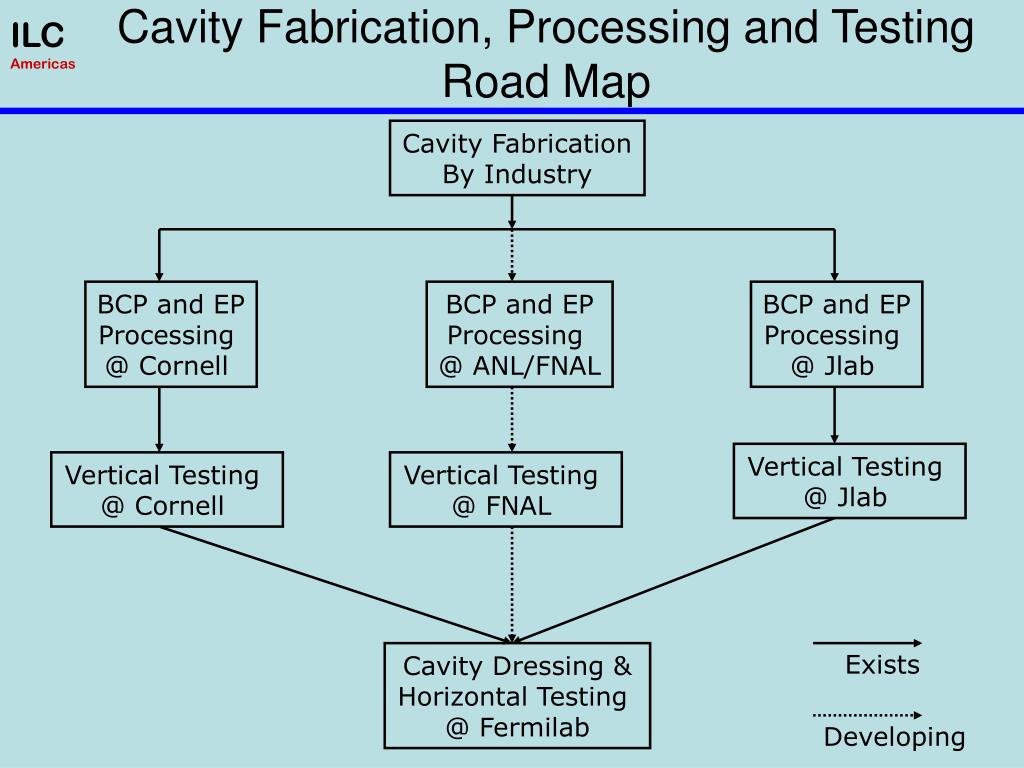 ILC
Americas

Cavity Fabrication, Processing and Testing Road Map

Cavity Fabrication By Industry

BCP and EP Processing @ Cornell

BCP and EP Processing @ ANL/FNAL

BCP and EP Processing @ Jlab

Vertical Testing @ Cornell

Vertical Testing @ FNAL

Vertical Testing @ Jlab

Cavity Dressing & Horizontal Testing @ Fermilab

Exists

Developing